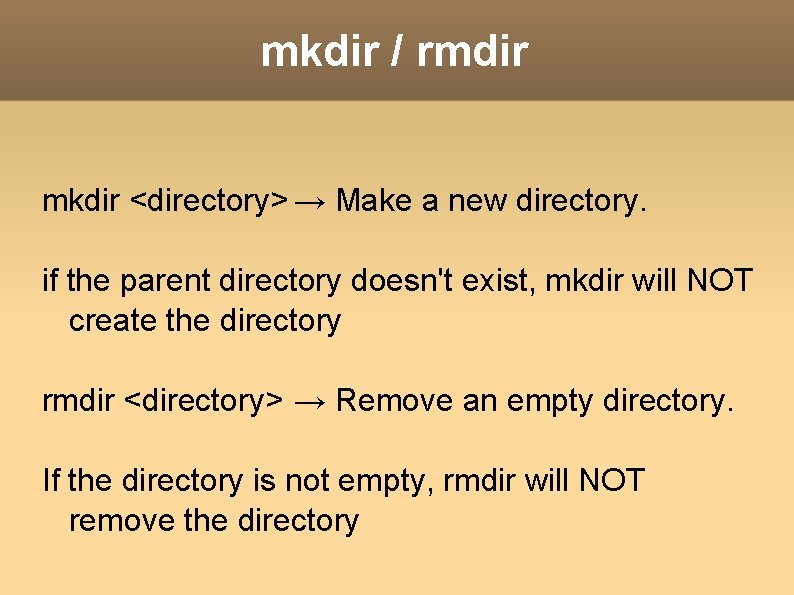 mkdir / rmdir

mkdir <directory> → Make a new directory.

if the parent directory doesn't exist, mkdir will NOT create the directory

rmdir <directory> → Remove an empty directory.

If the directory is not empty, rmdir will NOT remove the directory